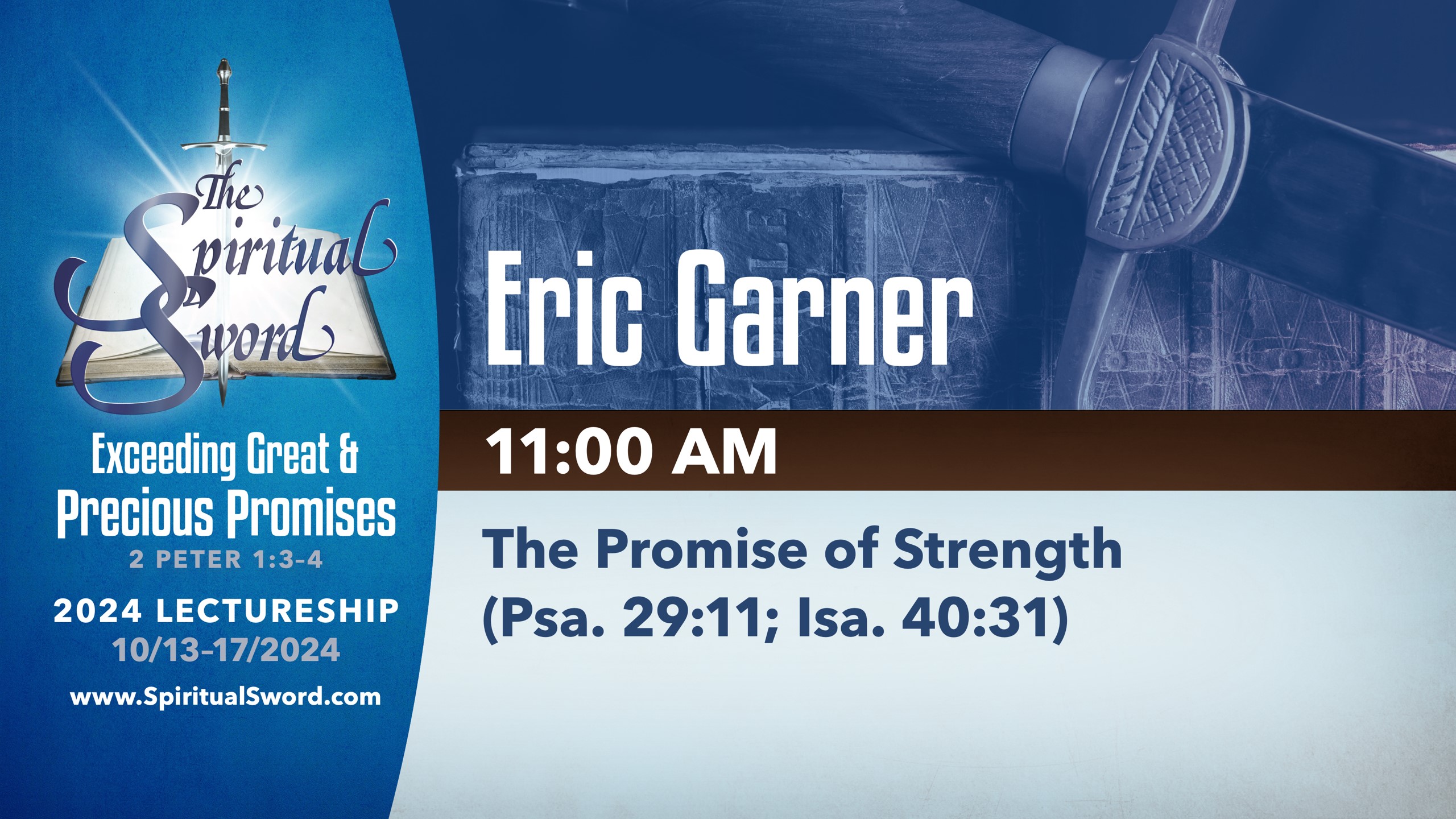 The Spiritual Sword

Exceeding Great & Precious Promises
2 PETER 1:3-4

2024 LECTURESHIP
10/13-17/2024

www.SpiritualSword.com

Eric Garner

11:00 AM

The Promise of Strength (Psa. 29:11; Isa. 40:31)